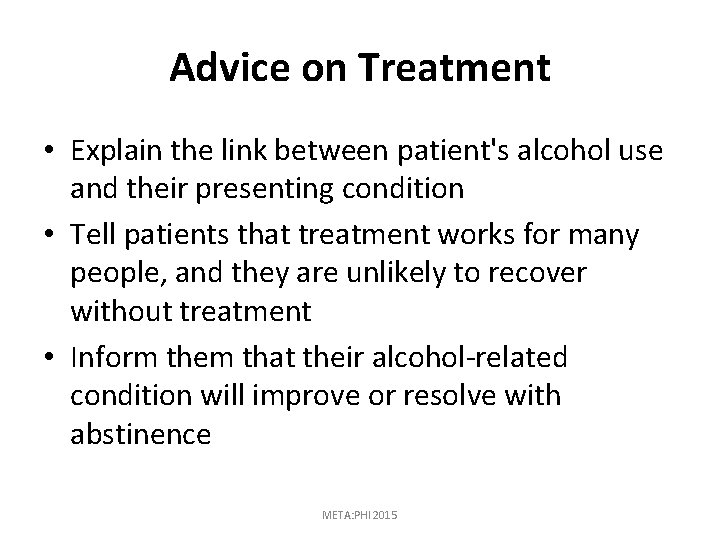 Advice on Treatment

• Explain the link between patient's alcohol use and their presenting condition
• Tell patients that treatment works for many people, and they are unlikely to recover without treatment
• Inform them that their alcohol-related condition will improve or resolve with abstinence

META:PHI 2015